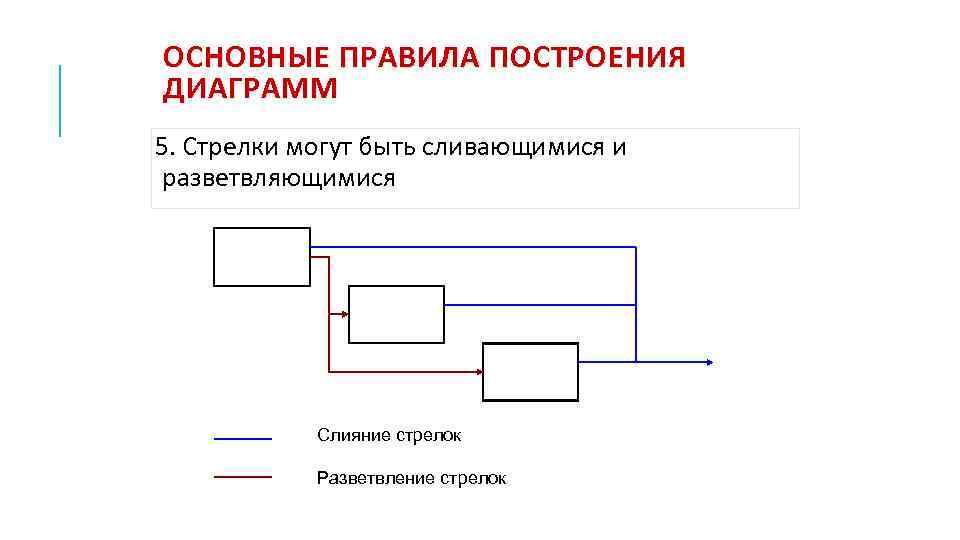 ОСНОВНЫЕ ПРАВИЛА ПОСТРОЕНИЯ ДИАГРАММ

5. Стрелки могут быть сливающимися и разветвляющимися

Слияние стрелок

Разветвление стрелок